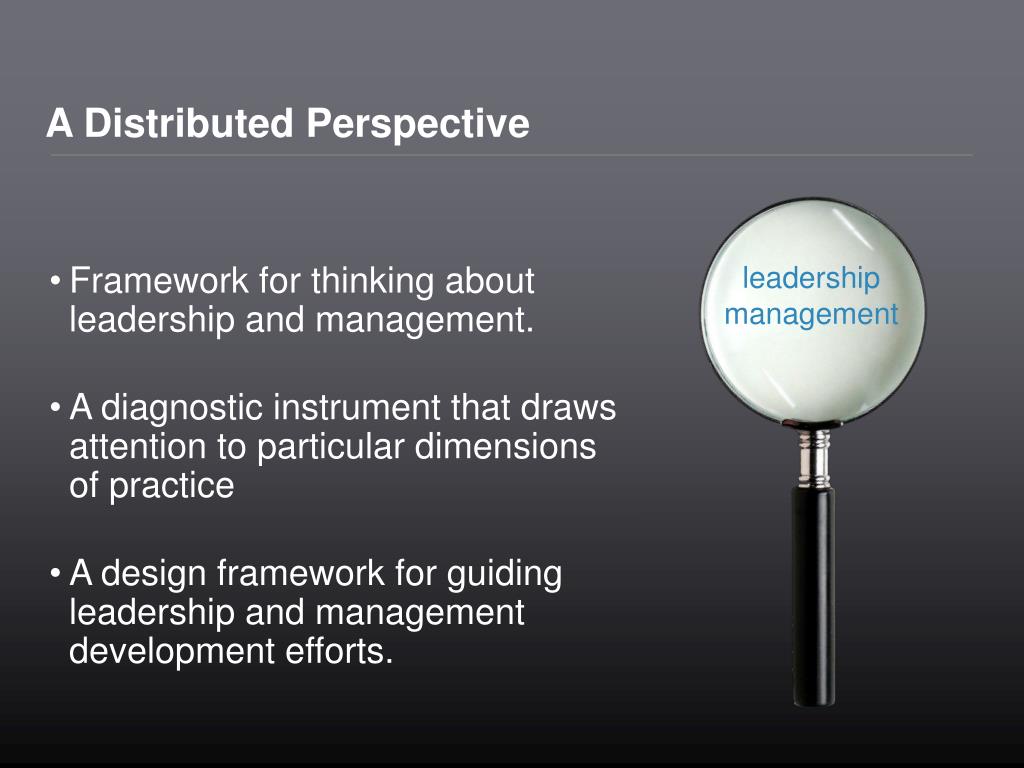 A Distributed Perspective

• Framework for thinking about leadership and management.

• A diagnostic instrument that draws attention to particular dimensions of practice

• A design framework for guiding leadership and management development efforts.

leadership
management